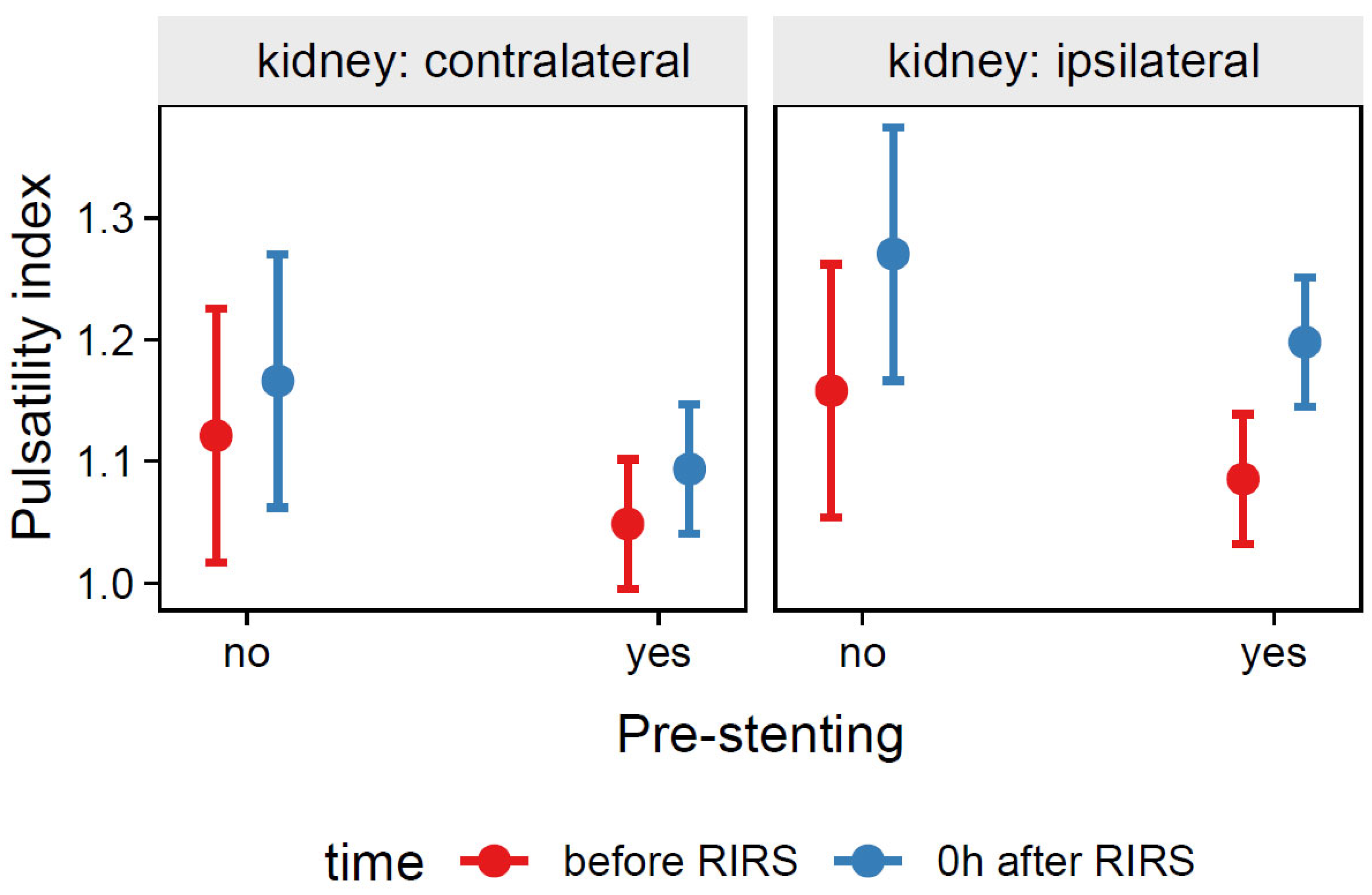 kidney: contralateral

kidney: ipsilateral

Pulsatility index

1.3
1.2
1.1
1.0

no
yes
no
yes

Pre-stenting

time before RIRS 0h after RIRS